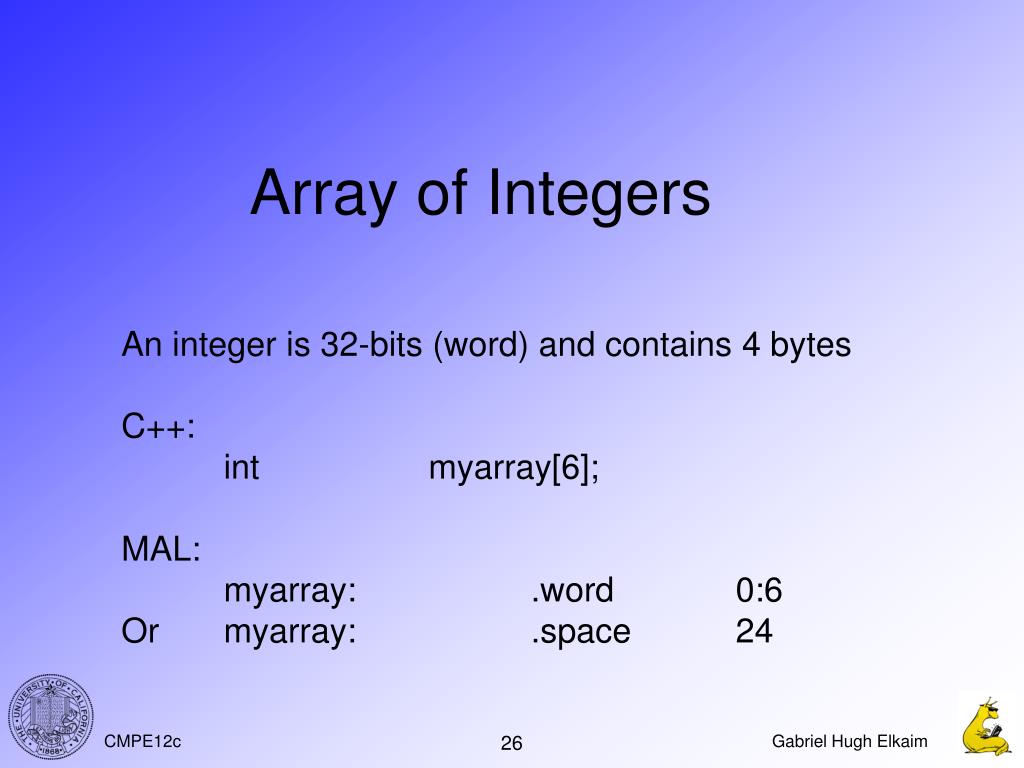 Array of Integers

An integer is 32-bits (word) and contains 4 bytes

C++:
int myarray[6];

MAL:
myarray: .word 0:6
Or myarray: .space 24

THE UNIVERSITY OF CALIFORNIA 1868

CMPE12c

26

Gabriel Hugh Elkaim